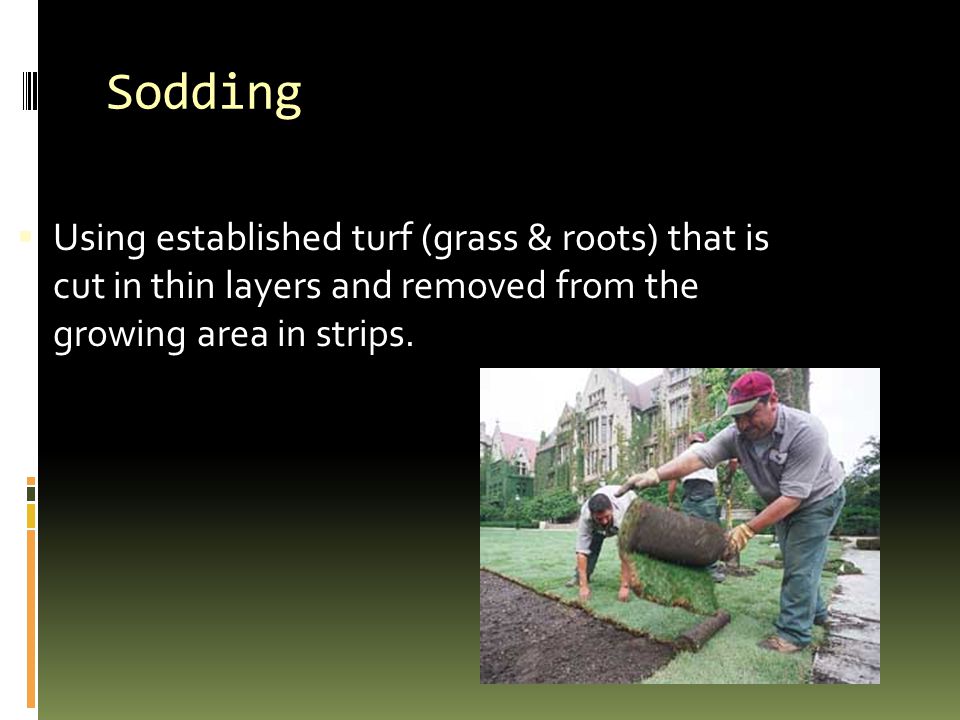 Sodding

Using established turf (grass & roots) that is cut in thin layers and removed from the growing area in strips.